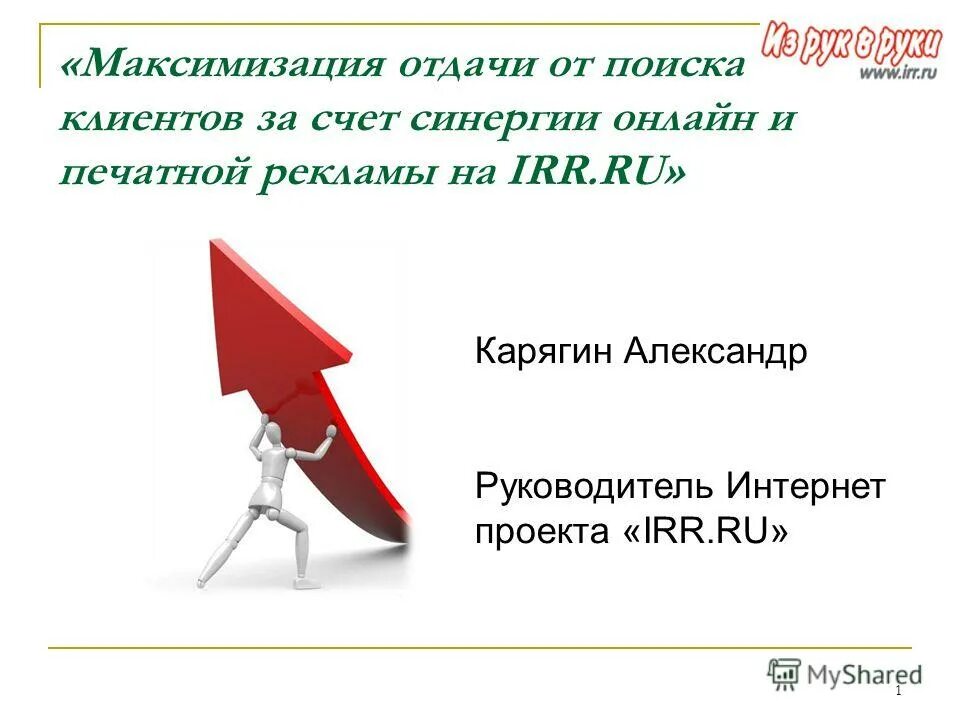 Из рук в руки
www.irr.ru

«Максимизация отдачи от поиска клиентов за счет синергии онлайн и печатной рекламы на IRR.RU»

Карягин Александр

Руководитель Интернет проекта «IRR.RU»

MyShared

1